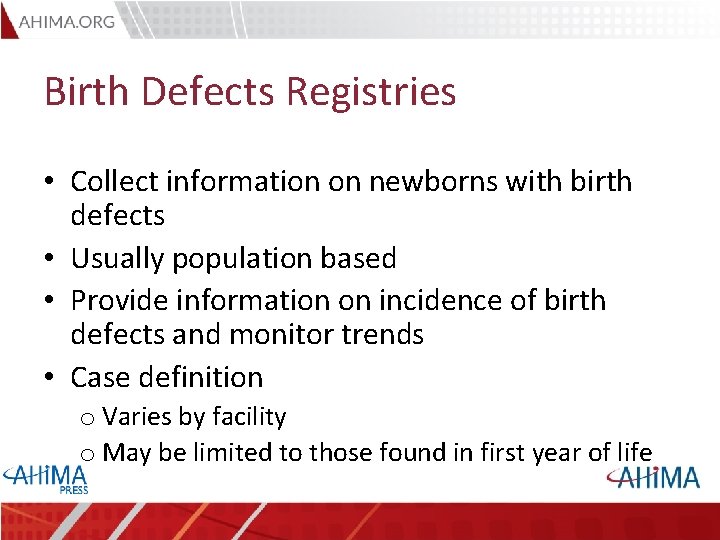 AHIMA.ORG

Birth Defects Registries

• Collect information on newborns with birth defects
• Usually population based
• Provide information on incidence of birth defects and monitor trends
• Case definition
o Varies by facility
o May be limited to those found in first year of life

AHIMA PRESS

AHIMA